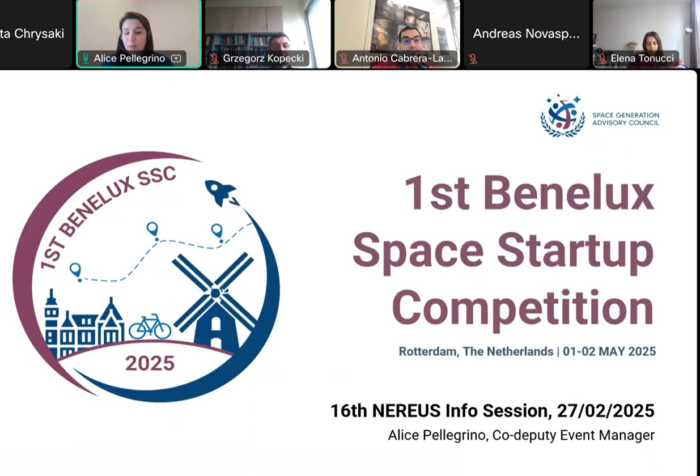 ta Chrysaki

Alice Pellegrino

Grzegorz Kopecki

Antonio Cabrera-La...

Andreas Novasp...

Elena Tonucci

SPACE GENERATION ADVISORY COUNCIL

1ST BENELUX SSC

2025

1st Benelux Space Startup Competition

Rotterdam, The Netherlands | 01-02 MAY 2025

16th NEREUS Info Session, 27/02/2025

Alice Pellegrino, Co-deputy Event Manager